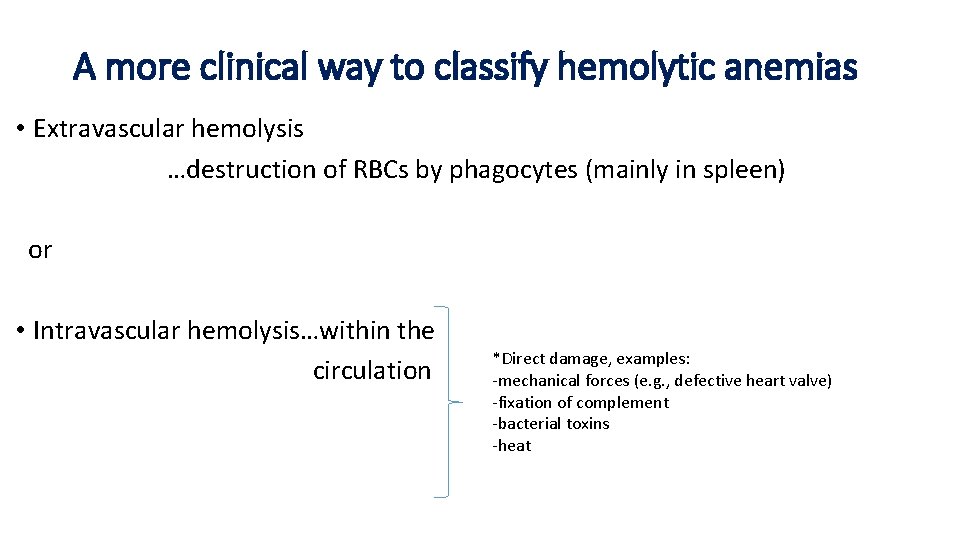 A more clinical way to classify hemolytic anemias

• Extravascular hemolysis
…destruction of RBCs by phagocytes (mainly in spleen)

or

• Intravascular hemolysis…within the circulation

*Direct damage, examples:
-mechanical forces (e.g., defective heart valve)
-fixation of complement
-bacterial toxins
-heat